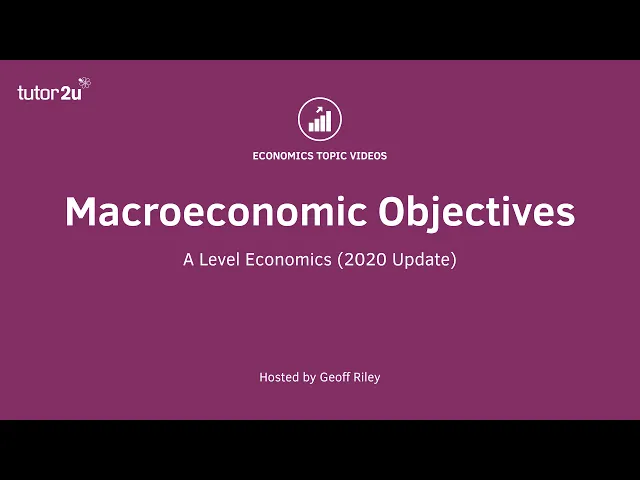 tutor2u

ECONOMICS TOPIC VIDEOS

Macroeconomic Objectives

A Level Economics (2020 Update)

Hosted by Geoff Riley